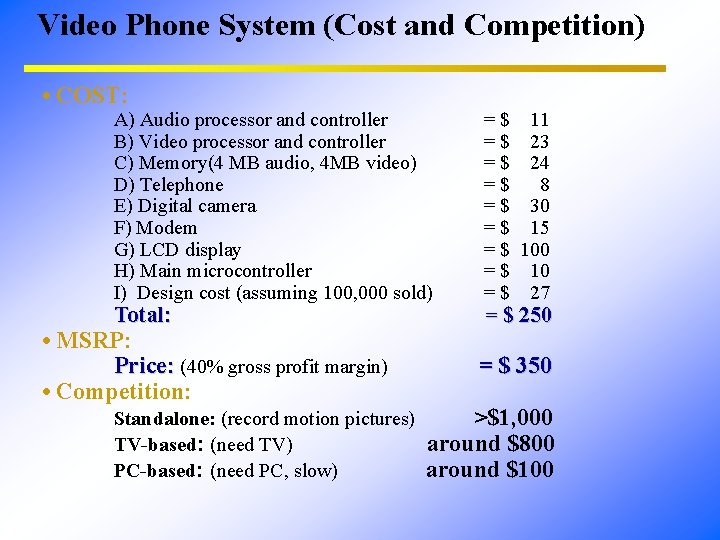 Video Phone System (Cost and Competition)

• COST:

A) Audio processor and controller = \$ 11
B) Video processor and controller = \$ 23
C) Memory(4 MB audio, 4MB video) = \$ 24
D) Telephone = \$ 8
E) Digital camera = \$ 30
F) Modem = \$ 15
G) LCD display = \$ 100
H) Main microcontroller = \$ 10
I) Design cost (assuming 100,000 sold) = \$ 27
Total: = \$ 250

• MSRP:

Price: (40% gross profit margin) = \$ 350

• Competition:

Standalone: (record motion pictures) >\$1,000
TV-based: (need TV) around \$800
PC-based: (need PC, slow) around \$100